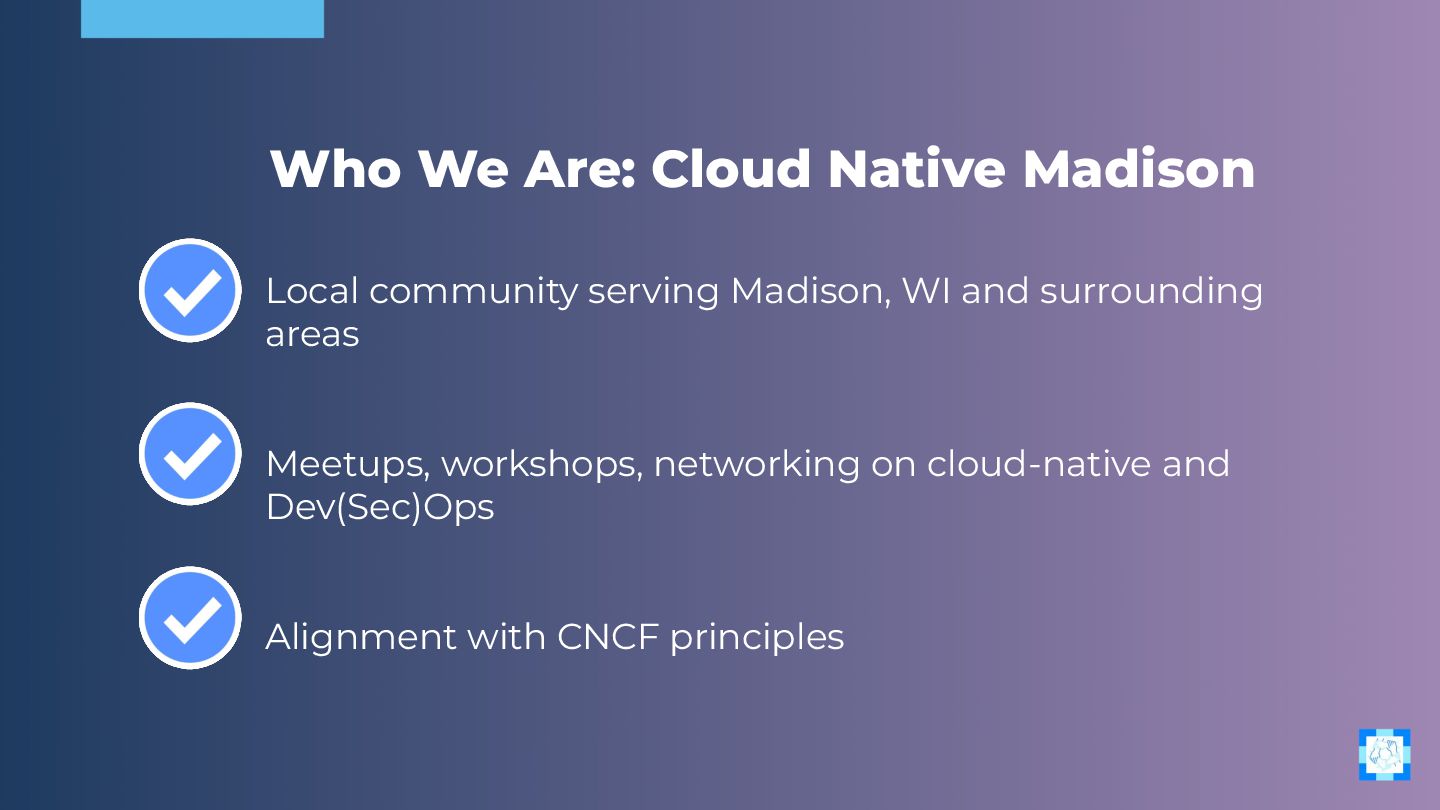 Who We Are: Cloud Native Madison

Local community serving Madison, WI and surrounding areas

Meetups, workshops, networking on cloud-native and Dev(Sec)Ops

Alignment with CNCF principles